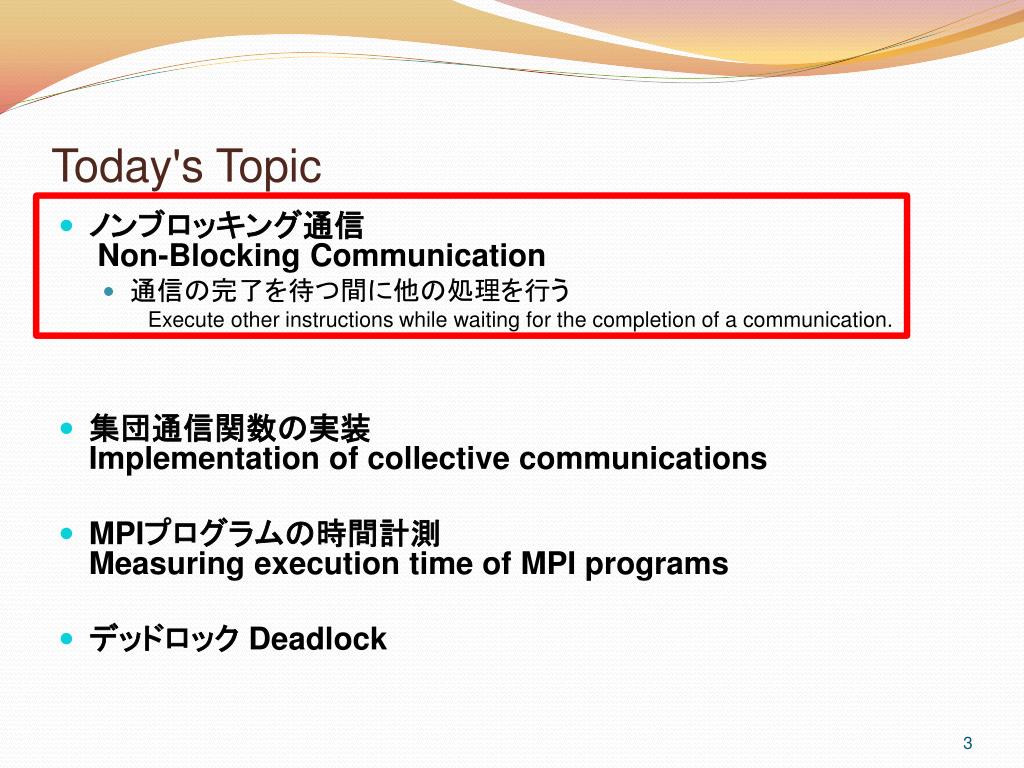 Today's Topic

ノンブロッキング通信
Non-Blocking Communication

通信の完了を待つ間に他の処理を行う
Execute other instructions while waiting for the completion of a communication.

集団通信関数の実装
Implementation of collective communications

MPIプログラムの時間計測
Measuring execution time of MPI programs

デッドロック Deadlock

3